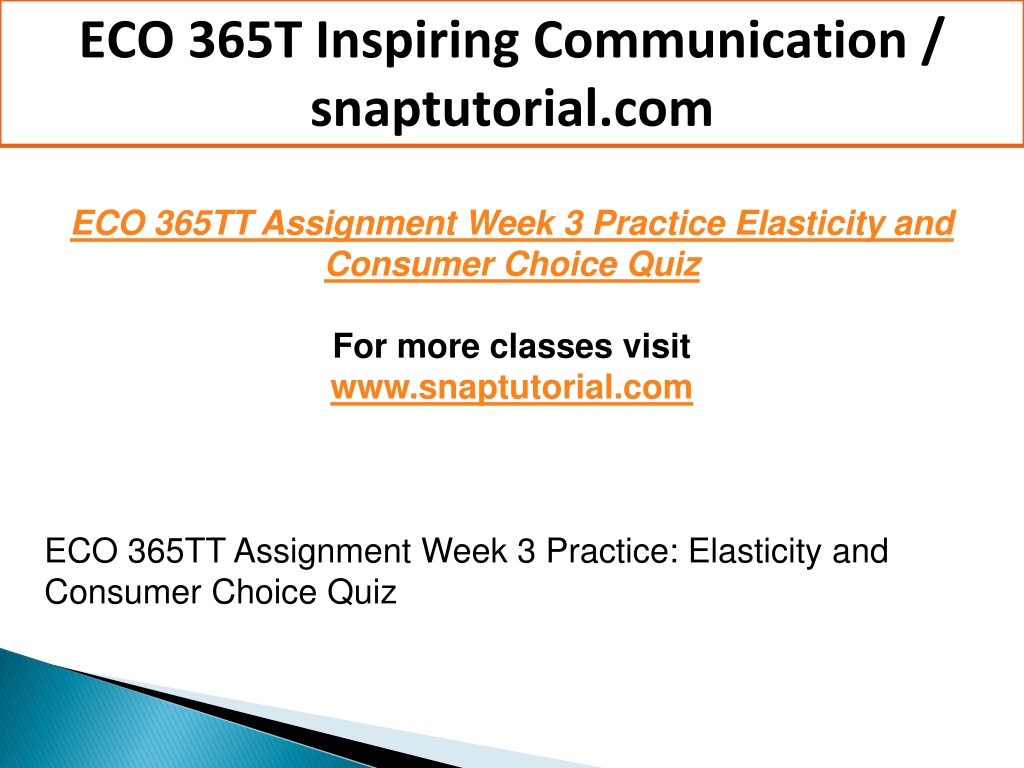 ECO 365T Inspiring Communication / snaptutorial.com

ECO 365TT Assignment Week 3 Practice Elasticity and Consumer Choice Quiz

For more classes visit
www.snaptutorial.com

ECO 365TT Assignment Week 3 Practice: Elasticity and Consumer Choice Quiz